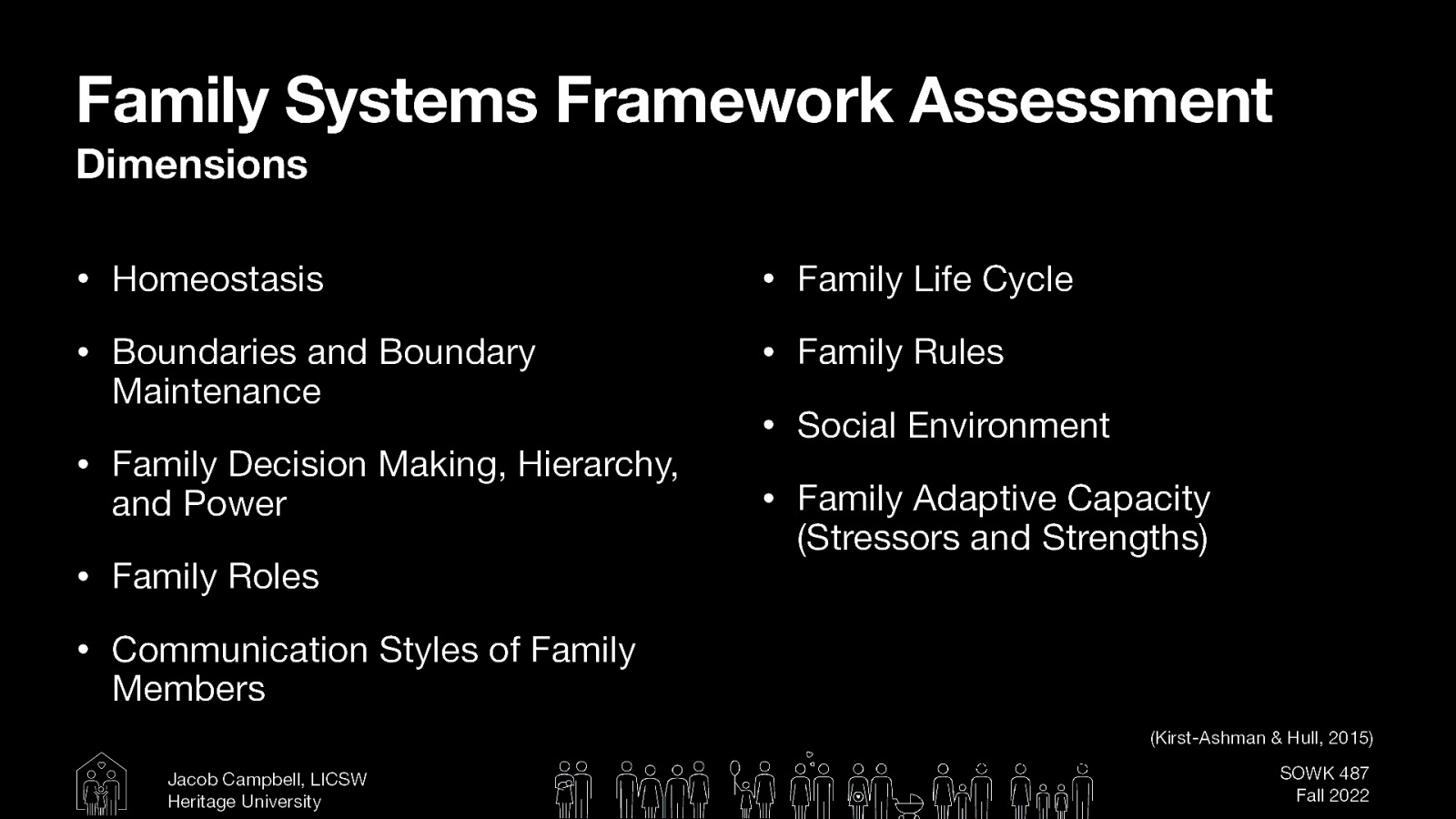 Family Systems Framework Assessment
Dimensions

• Homeostasis
• Boundaries and Boundary Maintenance
• Family Decision Making, Hierarchy, and Power
• Family Roles
• Communication Styles of Family Members

• Family Life Cycle
• Family Rules
• Social Environment
• Family Adaptive Capacity (Stressors and Strengths)

(Kirst-Ashman & Hull, 2015)

Jacob Campbell, LICSW
Heritage University

SOWK 487
Fall 2022